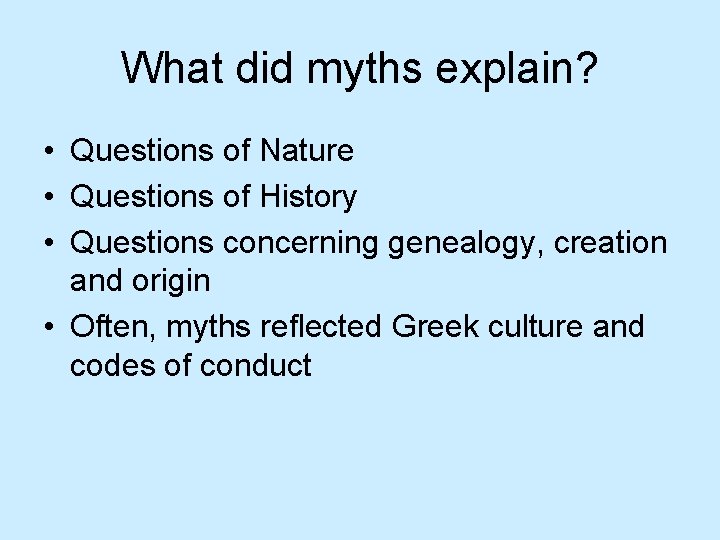 What did myths explain?

• Questions of Nature
• Questions of History
• Questions concerning genealogy, creation and origin
• Often, myths reflected Greek culture and codes of conduct